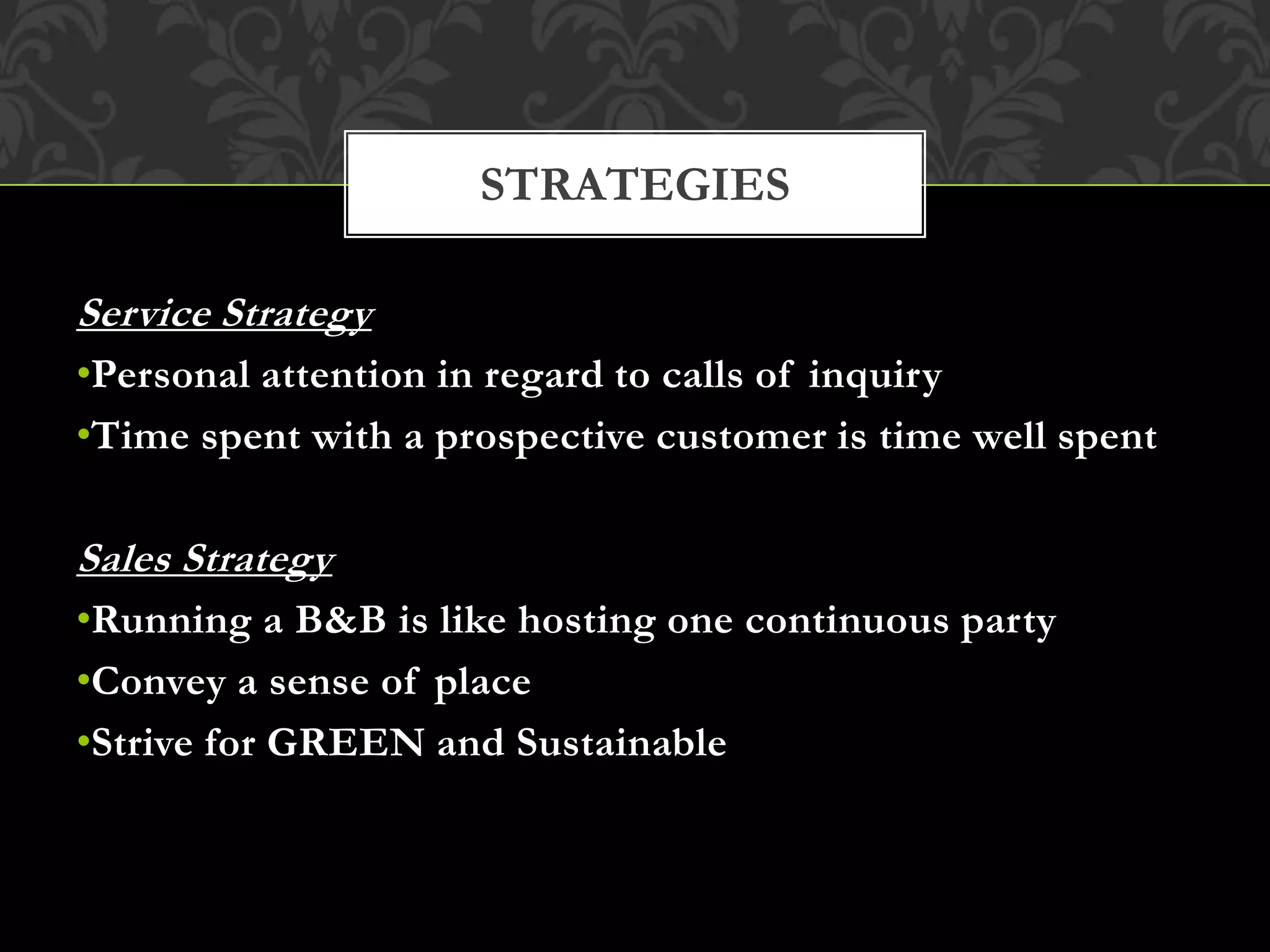 STRATEGIES

Service Strategy
•Personal attention in regard to calls of inquiry
•Time spent with a prospective customer is time well spent

Sales Strategy
•Running a B&B is like hosting one continuous party
•Convey a sense of place
•Strive for GREEN and Sustainable